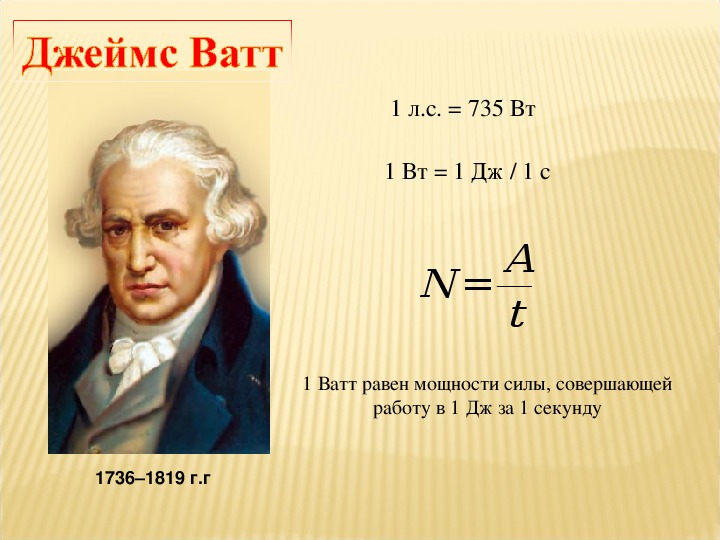 Джеймс Ватт

1 л.с. = 735 Вт

1 Вт = 1 Дж / 1 с

$N = \frac{A}{t}$

1 Ватт равен мощности силы, совершающей работу в 1 Дж за 1 секунду

1736–1819 г.г